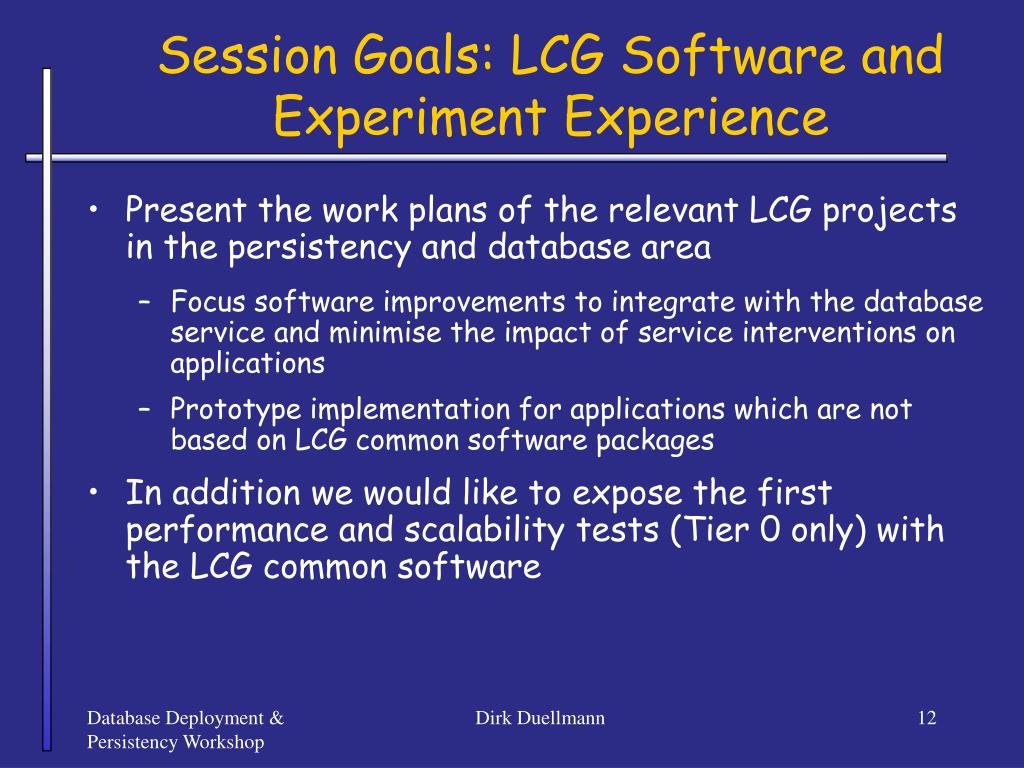 Session Goals: LCG Software and Experiment Experience

• Present the work plans of the relevant LCG projects in the persistency and database area

– Focus software improvements to integrate with the database service and minimise the impact of service interventions on applications

– Prototype implementation for applications which are not based on LCG common software packages

• In addition we would like to expose the first performance and scalability tests (Tier 0 only) with the LCG common software

Database Deployment & Persistency Workshop

Dirk Duellmann

12